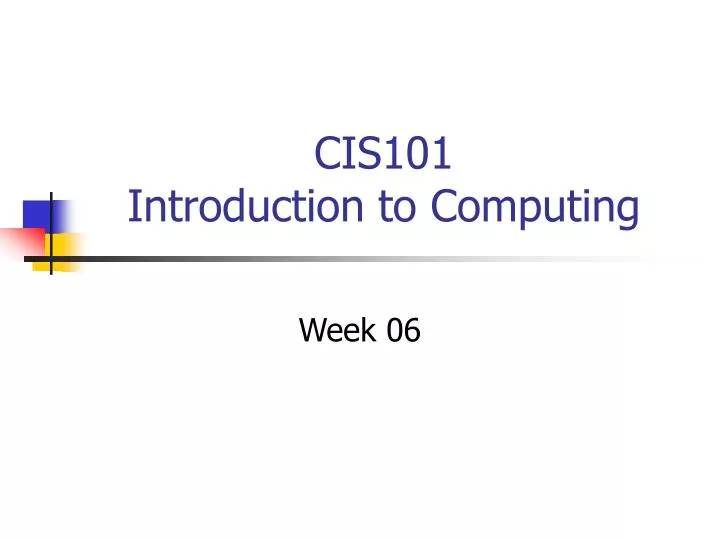 CIS101
Introduction to Computing

Week 06